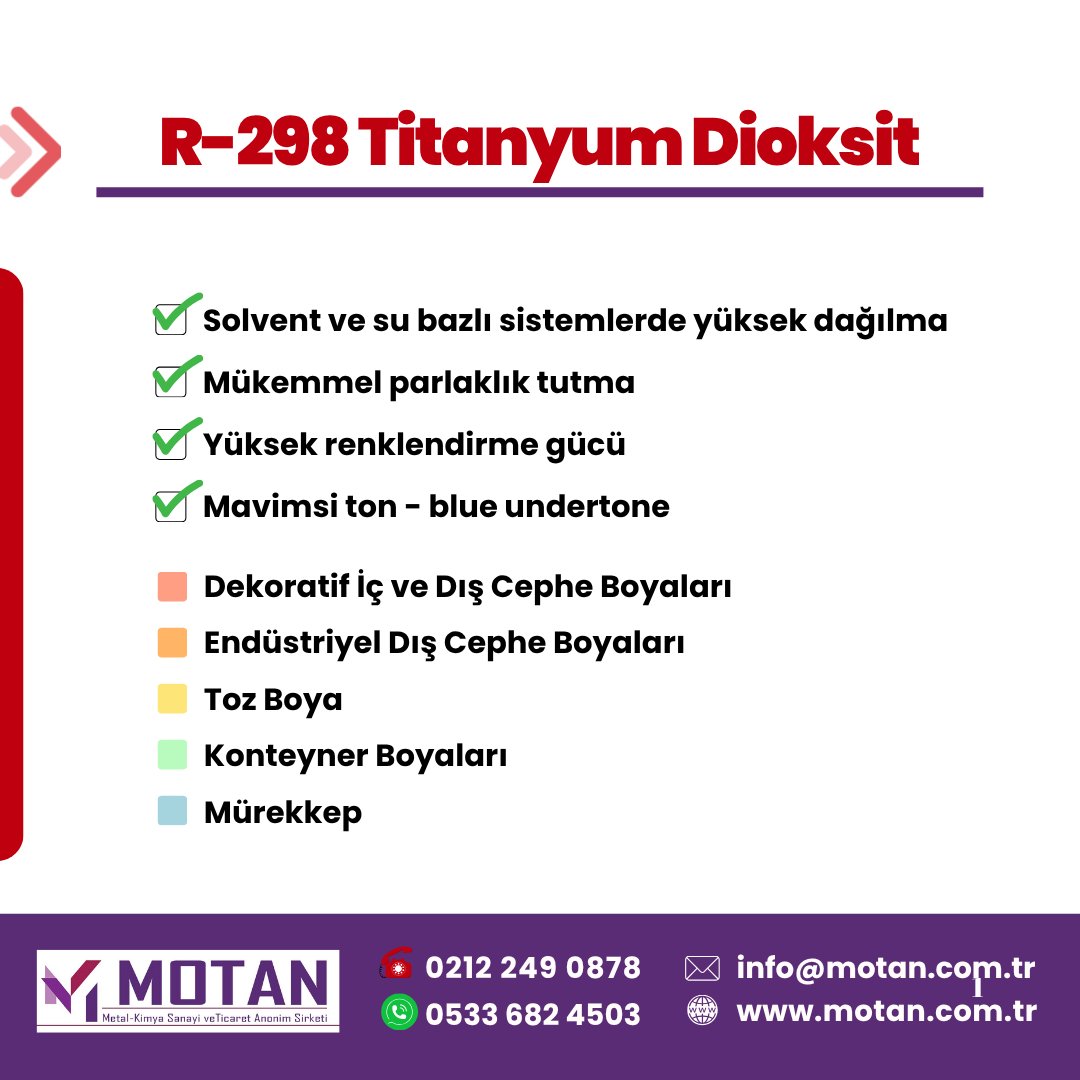 R-298 Titanyum Dioksit

Solvent ve su bazlı sistemlerde yüksek dağılma

Mükemmel parlaklık tutma

Yüksek renklendirme gücü

Mavimsi ton - blue undertone

Dekoratif İç ve Dış Cephe Boyaları

Endüstriyel Dış Cephe Boyaları

Toz Boya

Konteyner Boyaları

Mürekkep

MOTAN
Metal-Kimya Sanayi veTicaret Anonim Sirketi

0212 249 0878
0533 682 4503

info@motan.com.tr
www.motan.com.tr